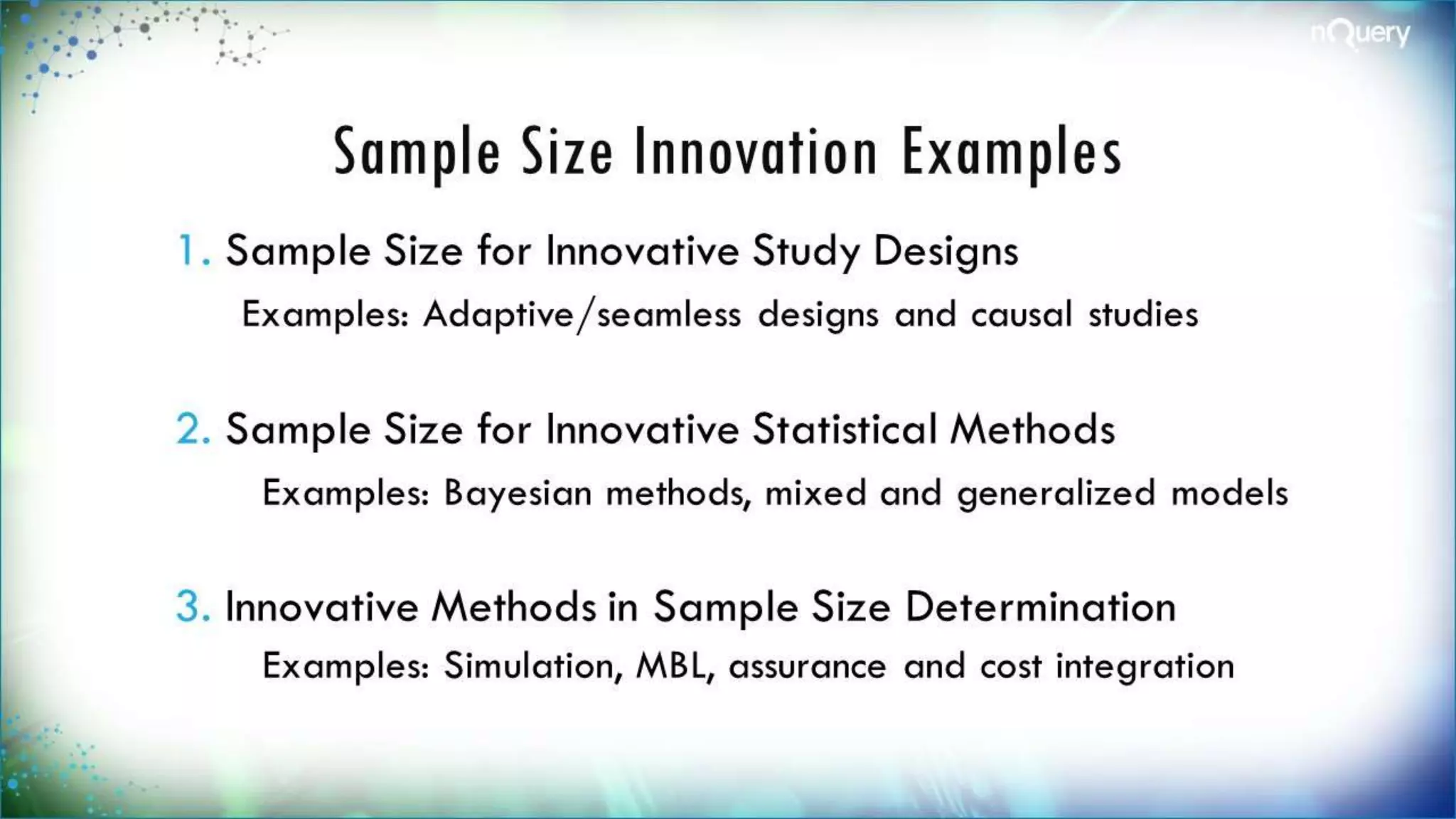 nQuery

Sample Size Innovation Examples

1. Sample Size for Innovative Study Designs

Examples: Adaptive/seamless designs and causal studies

2. Sample Size for Innovative Statistical Methods

Examples: Bayesian methods, mixed and generalized models

3. Innovative Methods in Sample Size Determination

Examples: Simulation, MBL, assurance and cost integration